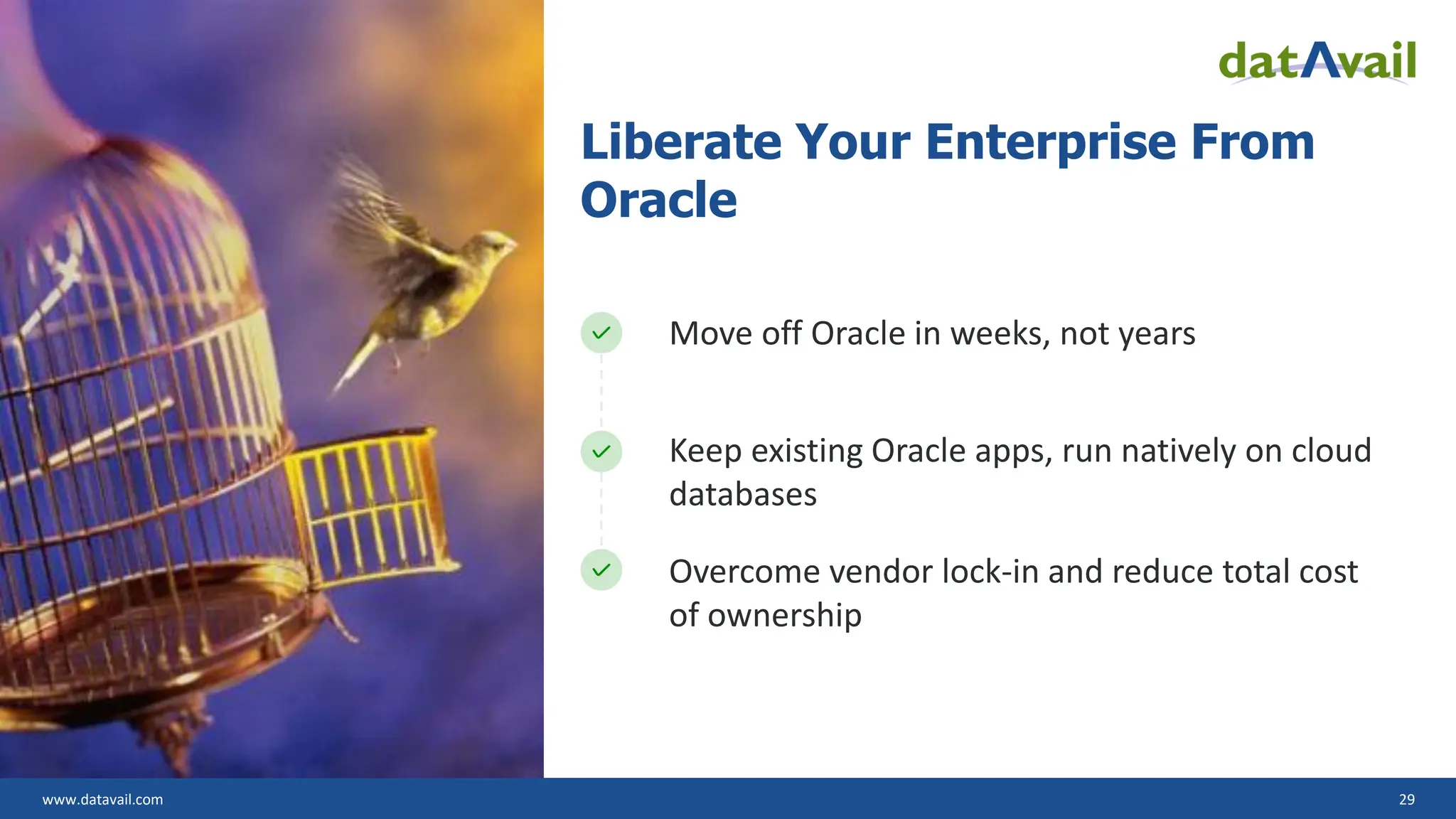 datAvail

Liberate Your Enterprise From Oracle

Move off Oracle in weeks, not years

Keep existing Oracle apps, run natively on cloud databases

Overcome vendor lock-in and reduce total cost of ownership

www.datavail.com

29